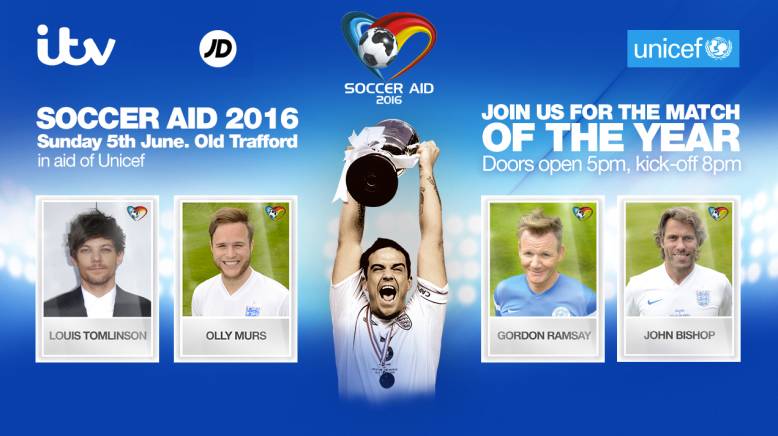 itv

JD

SOCCER AID 2016

unicef

SOCCER AID 2016
Sunday 5th June. Old Trafford
in aid of Unicef

JOIN US FOR THE MATCH OF THE YEAR
Doors open 5pm, kick-off 8pm

LOUIS TOMLINSON

OLLY MURS

GORDON RAMSAY

JOHN BISHOP